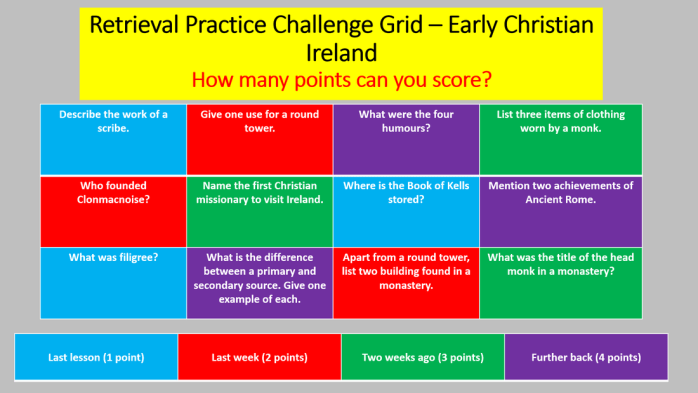 Retrieval Practice Challenge Grid – Early Christian Ireland
How many points can you score?

| Describe the work of a scribe. | Give one use for a round tower. | What were the four humours? | List three items of clothing worn by a monk. |
|---|---|---|---|
| Who founded Clonmacnoise? | Name the first Christian missionary to visit Ireland. | Where is the Book of Kells stored? | Mention two achievements of Ancient Rome. |
| What was filigree? | What is the difference between a primary and secondary source. Give one example of each. | Apart from a round tower, list two building found in a monastery. | What was the title of the head monk in a monastery? |

| Last lesson (1 point) | Last week (2 points) | Two weeks ago (3 points) | Further back (4 points) |
|---|---|---|---|